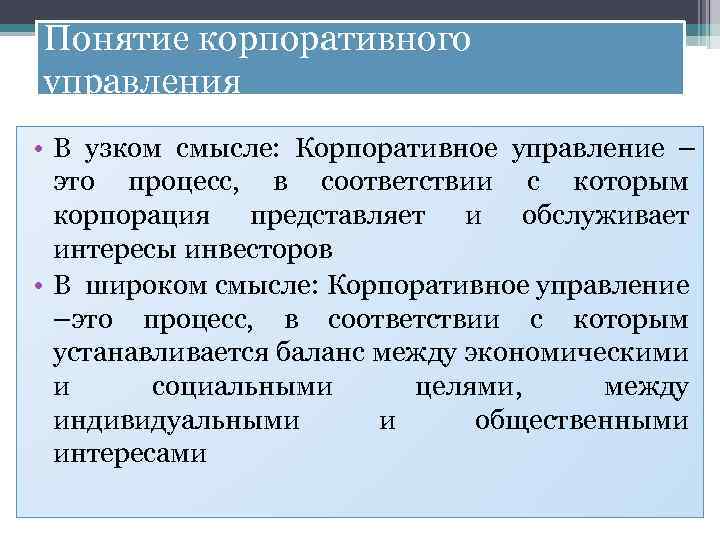 Понятие корпоративного управления

• В узком смысле: Корпоративное управление – это процесс, в соответствии с которым корпорация представляет и обслуживает интересы инвесторов

• В широком смысле: Корпоративное управление –это процесс, в соответствии с которым устанавливается баланс между экономическими и социальными целями, между индивидуальными и общественными интересами